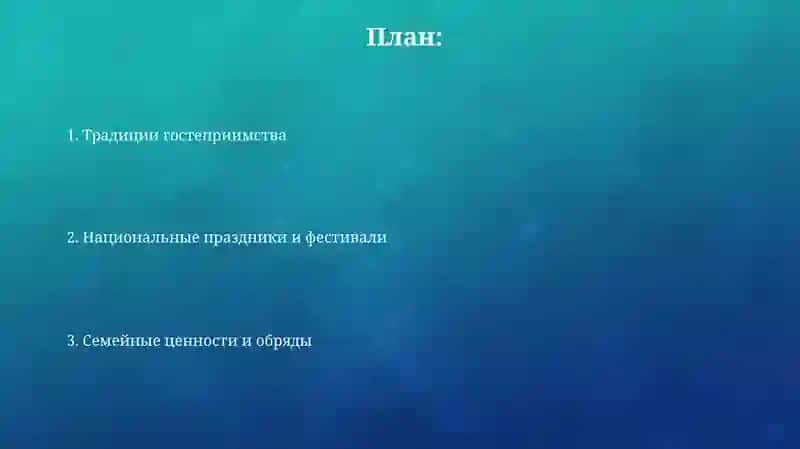 План:

1. Традиции гостеприимства

2. Национальные праздники и фестивали

3. Семейные ценности и обряды